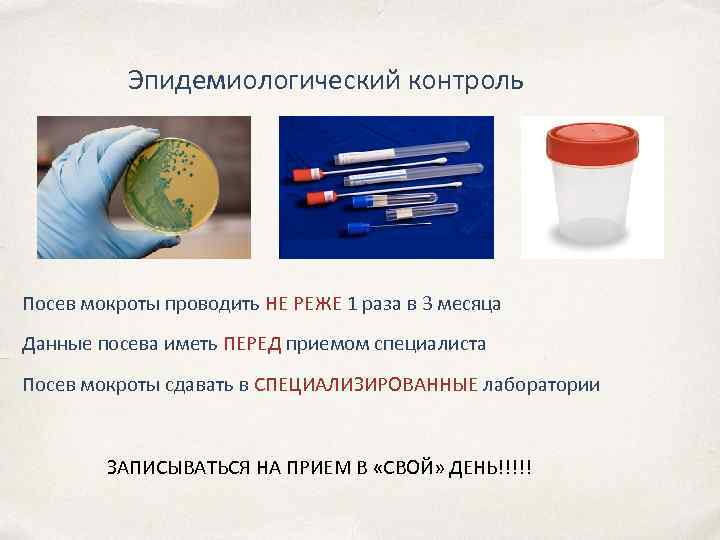 Эпидемиологический контроль

Посев мокроты проводить НЕ РЕЖЕ 1 раза в 3 месяца

Данные посева иметь ПЕРЕД приемом специалиста

Посев мокроты сдавать в СПЕЦИАЛИЗИРОВАННЫЕ лаборатории

ЗАПИСЫВАТЬСЯ НА ПРИЕМ В «СВОЙ» ДЕНЬ!!!!!